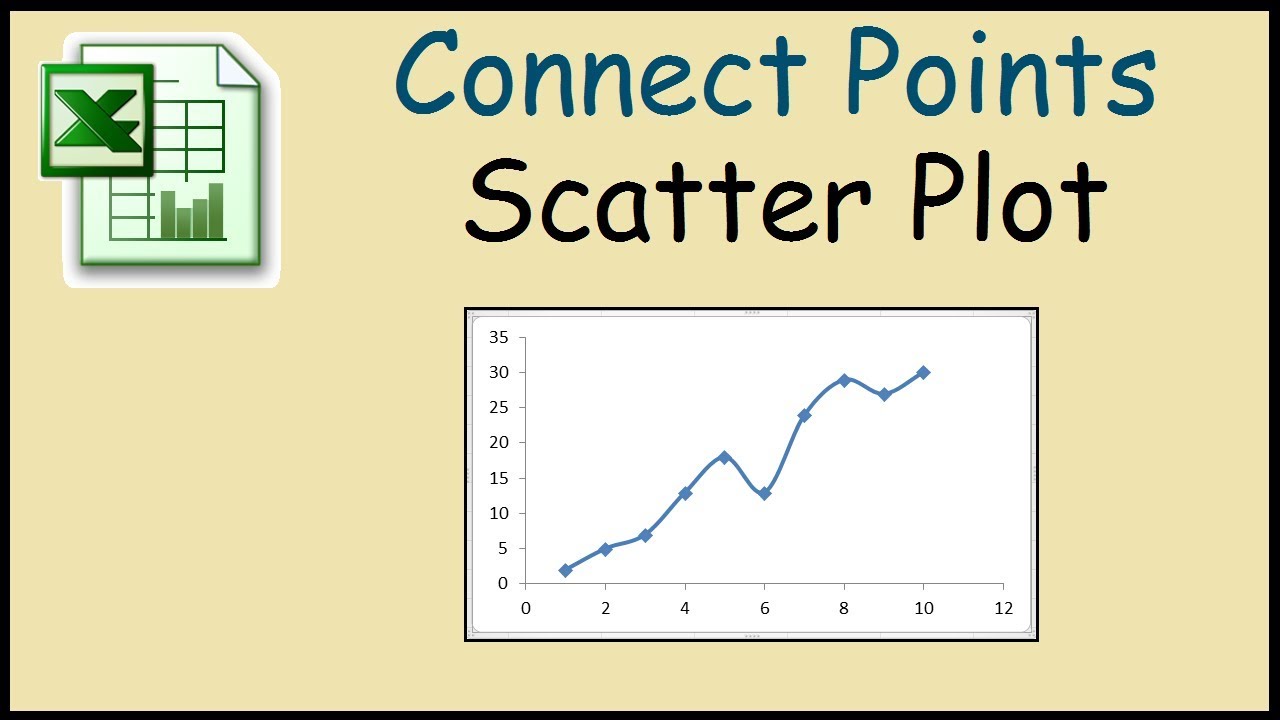 Connect Points
Scatter Plot

35
30
25
20
15
10
5
0
0 2 4 6 8 10 12